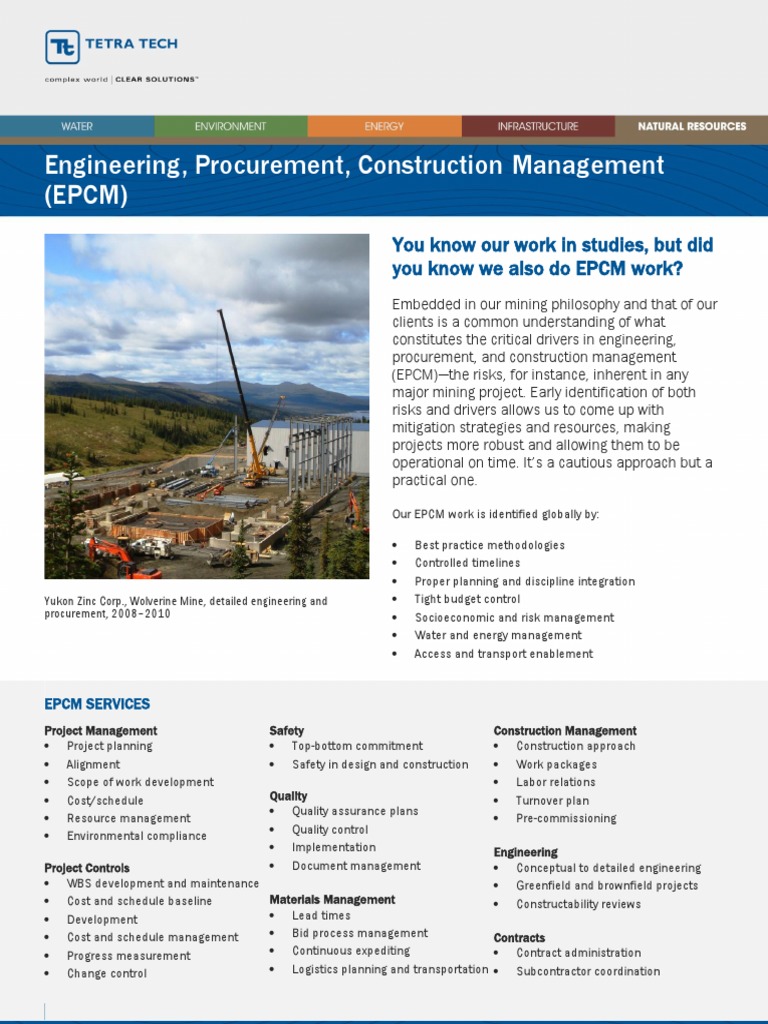 TETRA TECH

complex world | CLEAR SOLUTIONS™

WATER ENVIRONMENT ENERGY INFRASTRUCTURE NATURAL RESOURCES

Engineering, Procurement, Construction Management (EPCM)

Yukon Zinc Corp., Wolverine Mine, detailed engineering and procurement, 2008–2010

You know our work in studies, but did you know we also do EPCM work?

Embedded in our mining philosophy and that of our clients is a common understanding of what constitutes the critical drivers in engineering, procurement, and construction management (EPCM)—the risks, for instance, inherent in any major mining project. Early identification of both risks and drivers allows us to come up with mitigation strategies and resources, making projects more robust and allowing them to be operational on time. It's a cautious approach but a practical one.

Our EPCM work is identified globally by:

• Best practice methodologies
• Controlled timelines
• Proper planning and discipline integration
• Tight budget control
• Socioeconomic and risk management
• Water and energy management
• Access and transport enablement

EPCM SERVICES

Project Management
• Project planning
• Alignment
• Scope of work development
• Cost/schedule
• Resource management
• Environmental compliance

Project Controls
• WBS development and maintenance
• Cost and schedule baseline
• Development
• Cost and schedule management
• Progress measurement
• Change control

Safety
• Top-bottom commitment
• Safety in design and construction

Quality
• Quality assurance plans
• Quality control
• Implementation
• Document management

Materials Management
• Lead times
• Bid process management
• Continuous expediting
• Logistics planning and transportation

Construction Management
• Construction approach
• Work packages
• Labor relations
• Turnover plan
• Pre-commissioning

Engineering
• Conceptual to detailed engineering
• Greenfield and brownfield projects
• Constructability reviews

Contracts
• Contract administration
• Subcontractor coordination